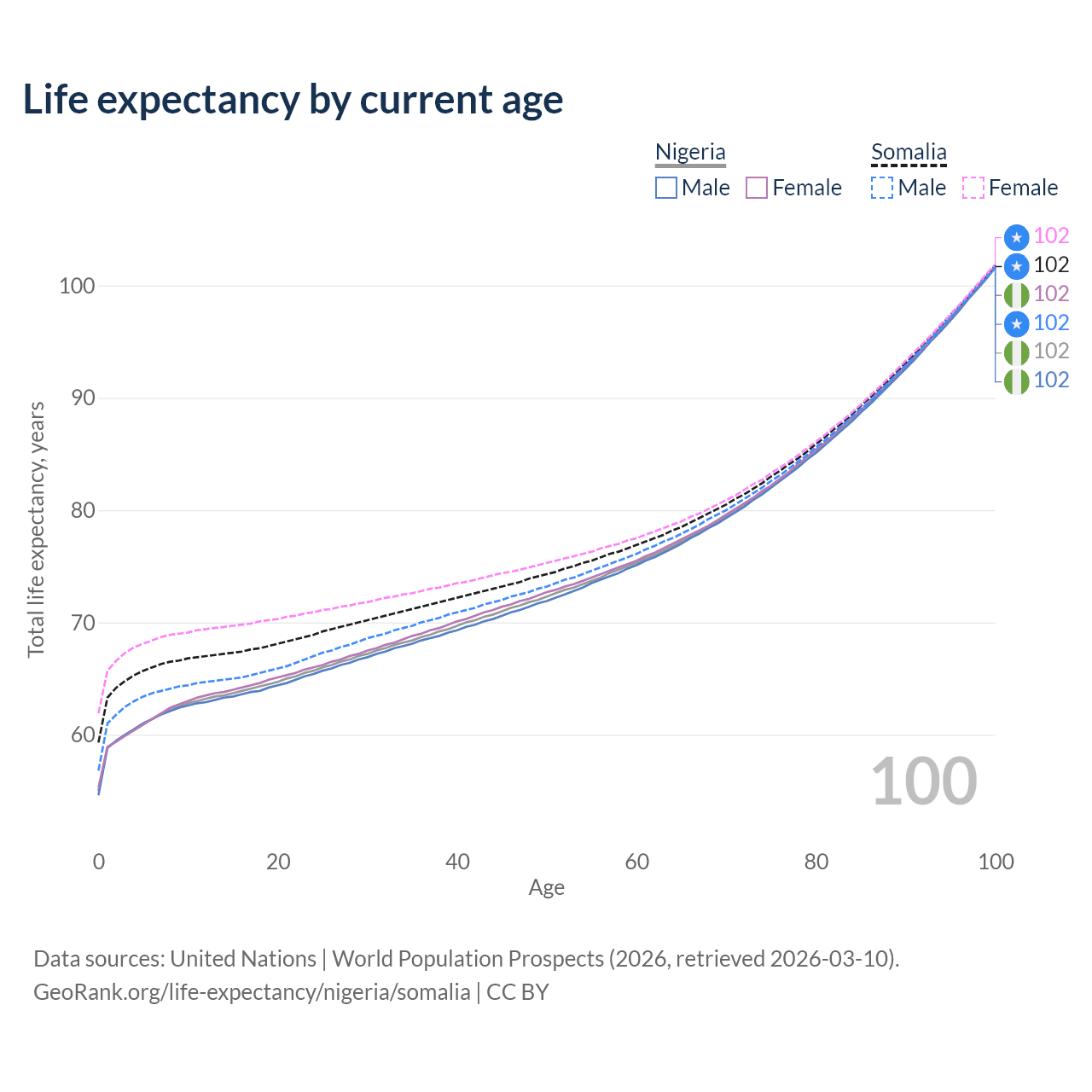 Life expectancy by current age

Nigeria
Male Female

Somalia
Male Female

102
102
102
102
102
102

100
90
80
70
60

Total life expectancy, years

100

0 20 40 60 80 100
Age

Data sources: United Nations | World Population Prospects (2026, retrieved 2026-03-10).
GeoRank.org/life-expectancy/nigeria/somalia | CC BY